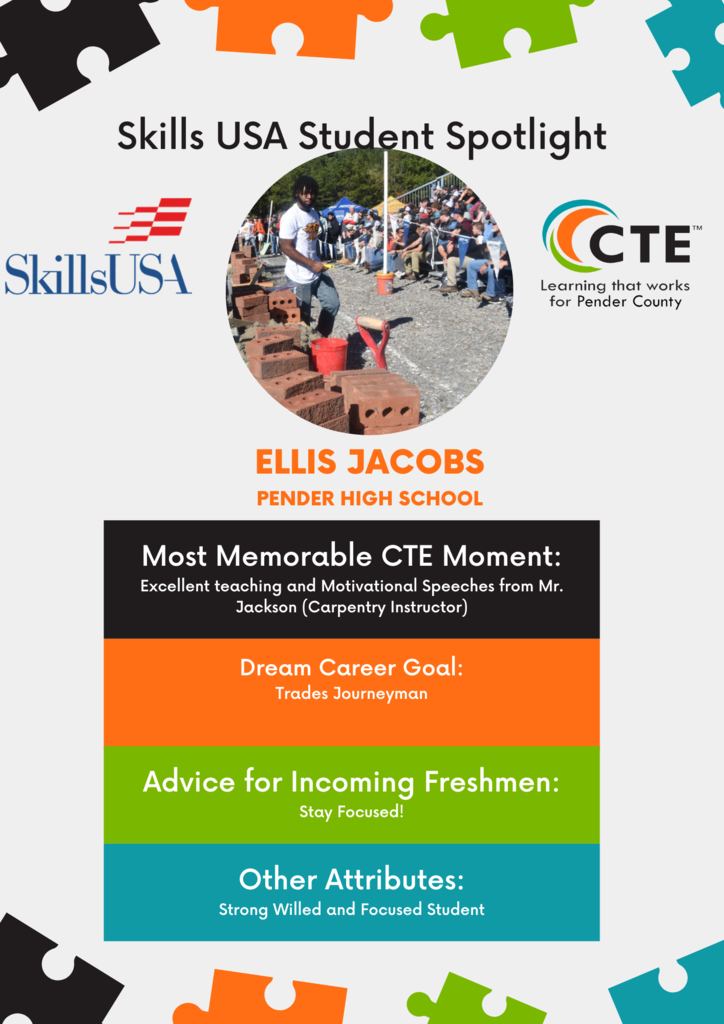 Skills USA Student Spotlight

SkillsUSA

CTE™
Learning that works for Pender County

ELLIS JACOBS
PENDER HIGH SCHOOL

Most Memorable CTE Moment:
Excellent teaching and Motivational Speeches from Mr. Jackson (Carpentry Instructor)

Dream Career Goal:
Trades Journeyman

Advice for Incoming Freshmen:
Stay Focused!

Other Attributes:
Strong Willed and Focused Student